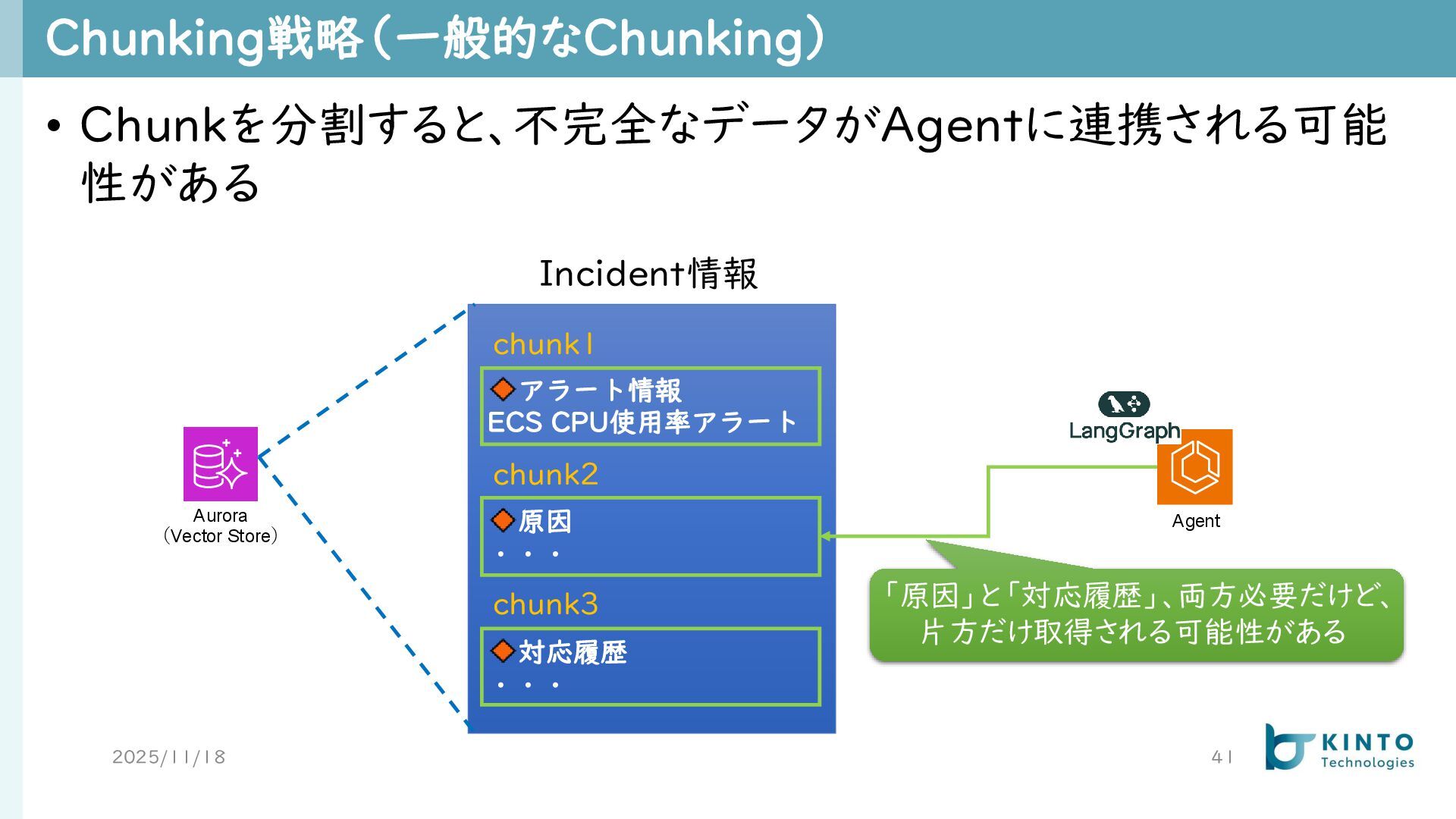 Chunking戦略（一般的なChunking）

• Chunkを分割すると、不完全なデータがAgentに連携される可能性がある

Incident情報

chunk1

◆アラート情報
ECS CPU使用率アラート

chunk2

◆原因
・・・

chunk3

◆対応履歴
・・・

Aurora
（Vector Store）

LangGraph

Agent

「原因」と「対応履歴」、両方必要だけど、片方だけ取得される可能性がある

2025/11/18

41

KINTO
Technologies